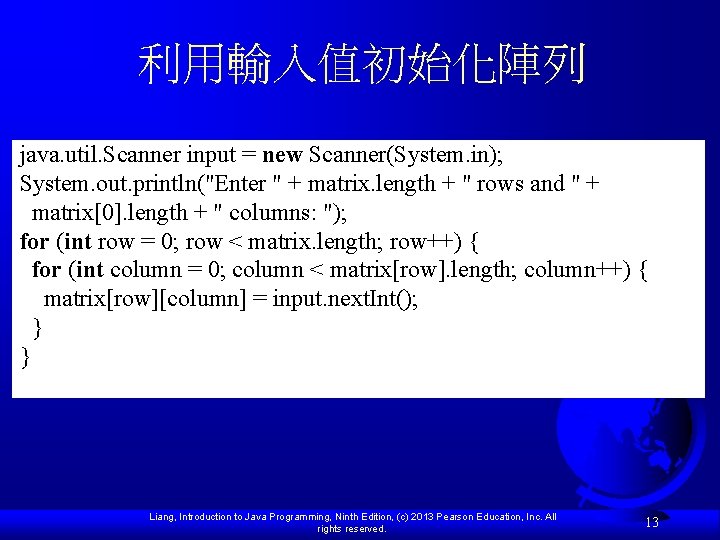 利用輸入值初始化陣列

java.util.Scanner input = new Scanner(System.in);
System.out.println("Enter " + matrix.length + " rows and " +
  matrix[0].length + " columns: ");
for (int row = 0; row < matrix.length; row++) {
  for (int column = 0; column < matrix[row].length; column++) {
    matrix[row][column] = input.nextInt();
  }
}

Liang, Introduction to Java Programming, Ninth Edition, (c) 2013 Pearson Education, Inc. All rights reserved.

13